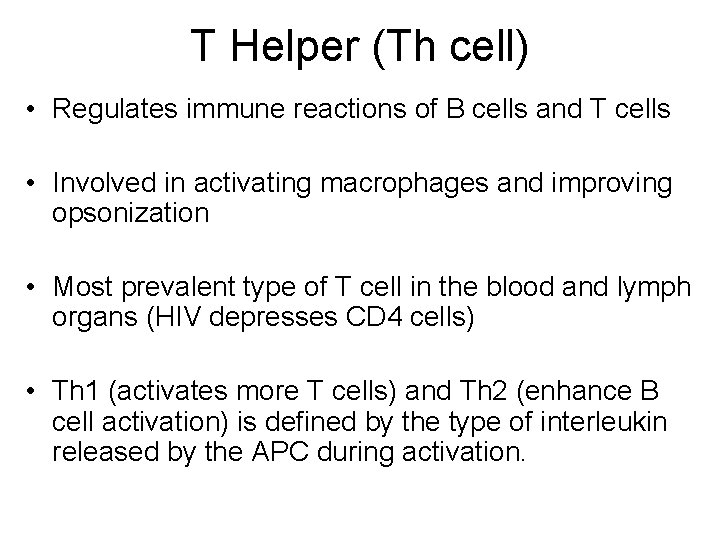 T Helper (Th cell)

• Regulates immune reactions of B cells and T cells

• Involved in activating macrophages and improving opsonization

• Most prevalent type of T cell in the blood and lymph organs (HIV depresses CD4 cells)

• Th1 (activates more T cells) and Th2 (enhance B cell activation) is defined by the type of interleukin released by the APC during activation.